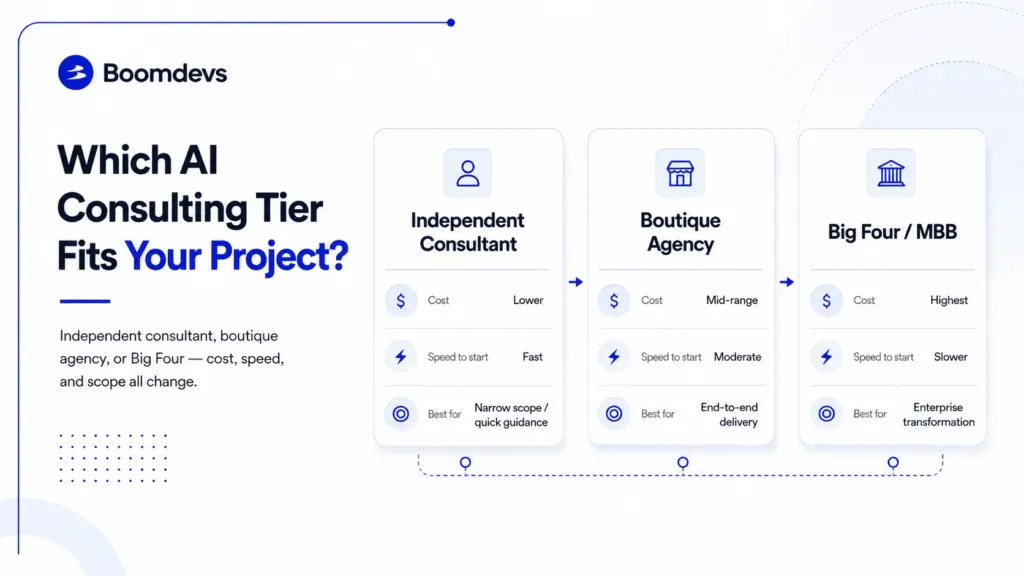 Boomdevs

Which AI Consulting Tier Fits Your Project?

Independent consultant, boutique agency, or Big Four — cost, speed, and scope all change.

Independent Consultant

Cost Lower

Speed to start Fast

Best for Narrow scope / quick guidance

Boutique Agency

Cost Mid-range

Speed to start Moderate

Best for End-to-end delivery

Big Four / MBB

Cost Highest

Speed to start Slower

Best for Enterprise transformation